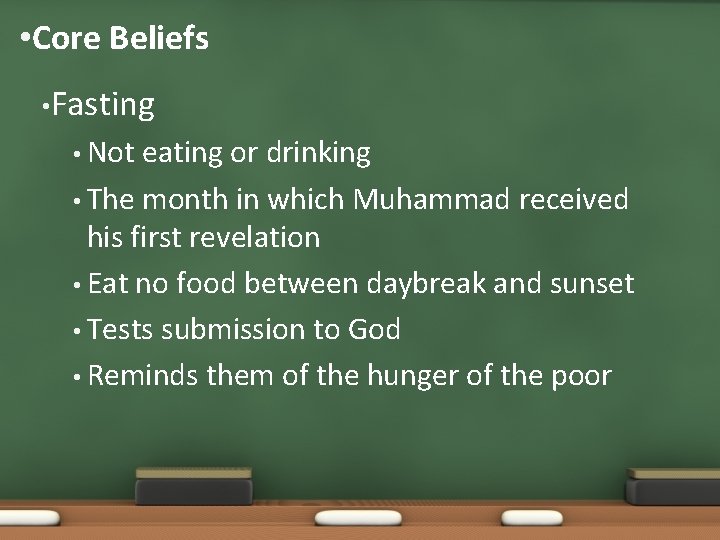 •Core Beliefs

•Fasting

• Not eating or drinking

• The month in which Muhammad received his first revelation

• Eat no food between daybreak and sunset

• Tests submission to God

• Reminds them of the hunger of the poor